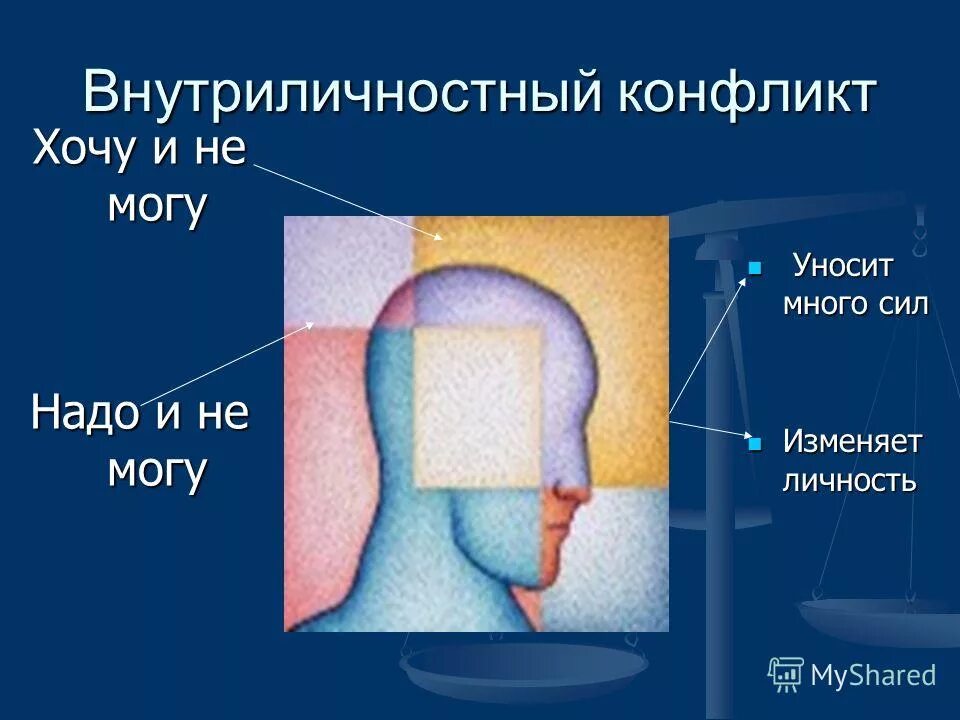 Внутриличностный конфликт

Хочу и не могу

Надо и не могу

Уносит много сил

Изменяет личность

MyShared